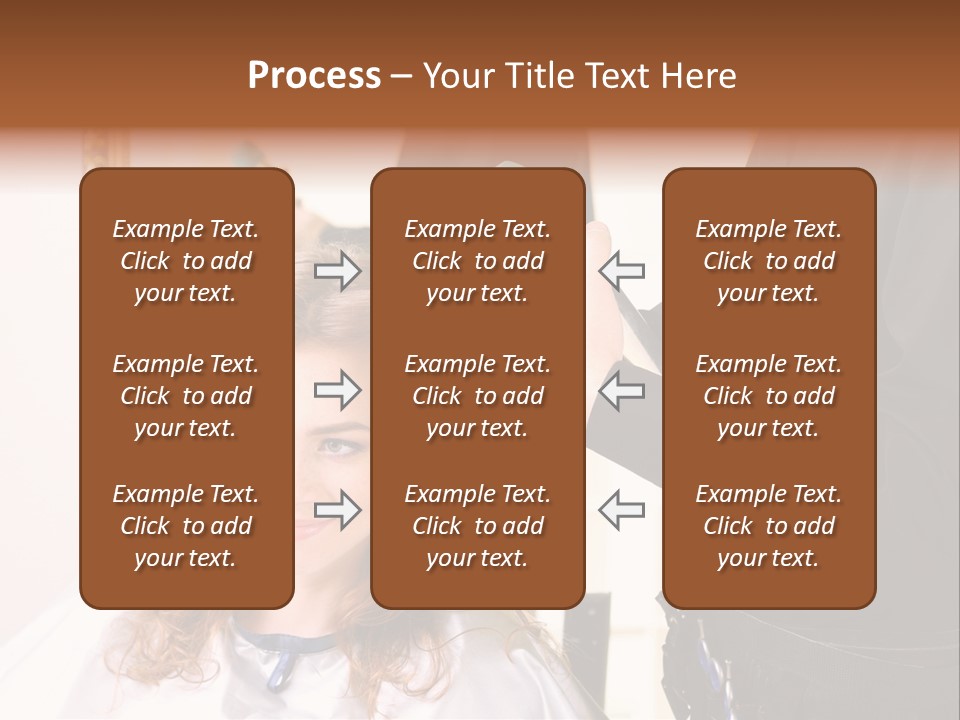 Process – Your Title Text Here

Example Text. Click to add your text.

Example Text. Click to add your text.

Example Text. Click to add your text.

Example Text. Click to add your text.

Example Text. Click to add your text.

Example Text. Click to add your text.

Example Text. Click to add your text.

Example Text. Click to add your text.

Example Text. Click to add your text.